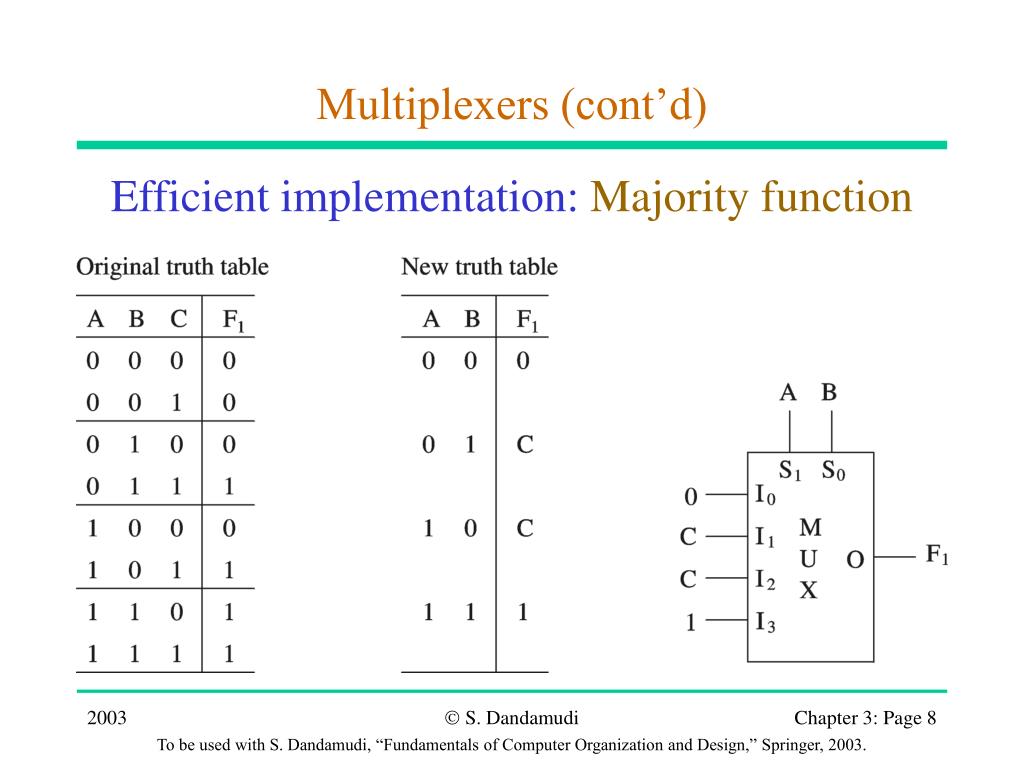 Multiplexers (cont'd)

Efficient implementation: Majority function

Original truth table

| A | B | C | $F_1$ |
|---|---|---|---|
| 0 | 0 | 0 | 0 |
| 0 | 0 | 1 | 0 |
| 0 | 1 | 0 | 0 |
| 0 | 1 | 1 | 1 |
| 1 | 0 | 0 | 0 |
| 1 | 0 | 1 | 1 |
| 1 | 1 | 0 | 1 |
| 1 | 1 | 1 | 1 |

New truth table

| A | B | $F_1$ |
|---|---|---|
| 0 | 0 | 0 |
| 0 | 1 | C |
| 1 | 0 | C |
| 1 | 1 | 1 |

A B
$S_1$ $S_0$
0 $I_0$
C $I_1$
C $I_2$
1 $I_3$
M U X
O
$F_1$

2003 © S. Dandamudi Chapter 3: Page 8

To be used with S. Dandamudi, "Fundamentals of Computer Organization and Design," Springer, 2003.